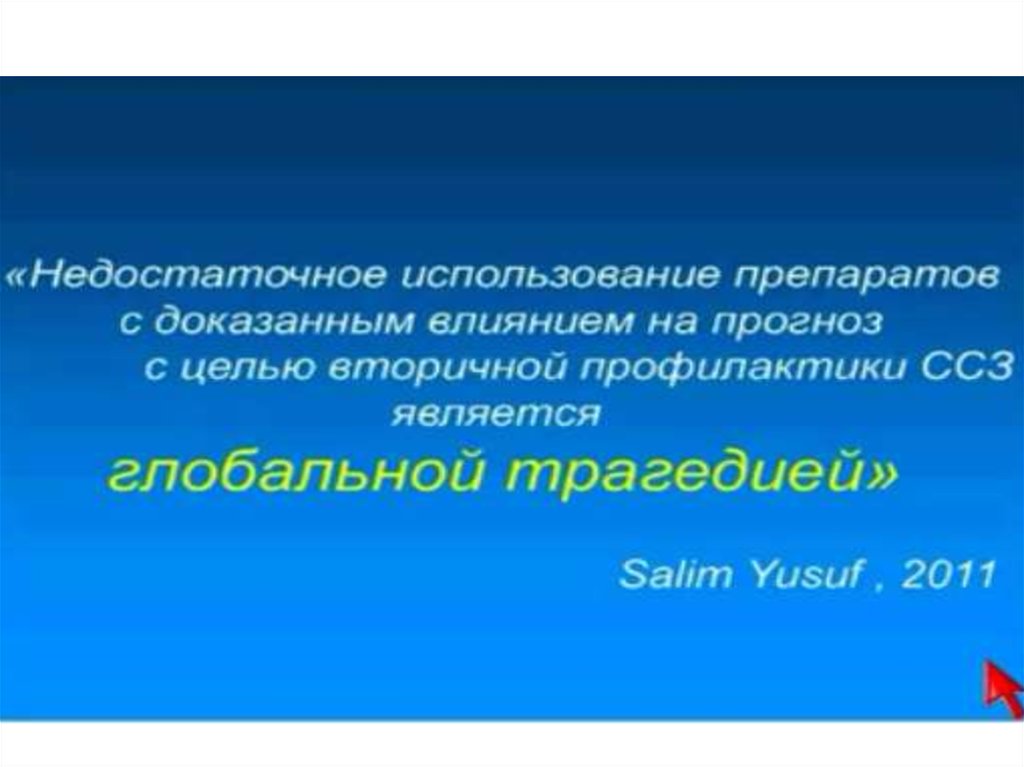 «Недостаточное использование препаратов с доказанным влиянием на прогноз с целью вторичной профилактики ССЗ является глобальной трагедией»

Salim Yusuf , 2011